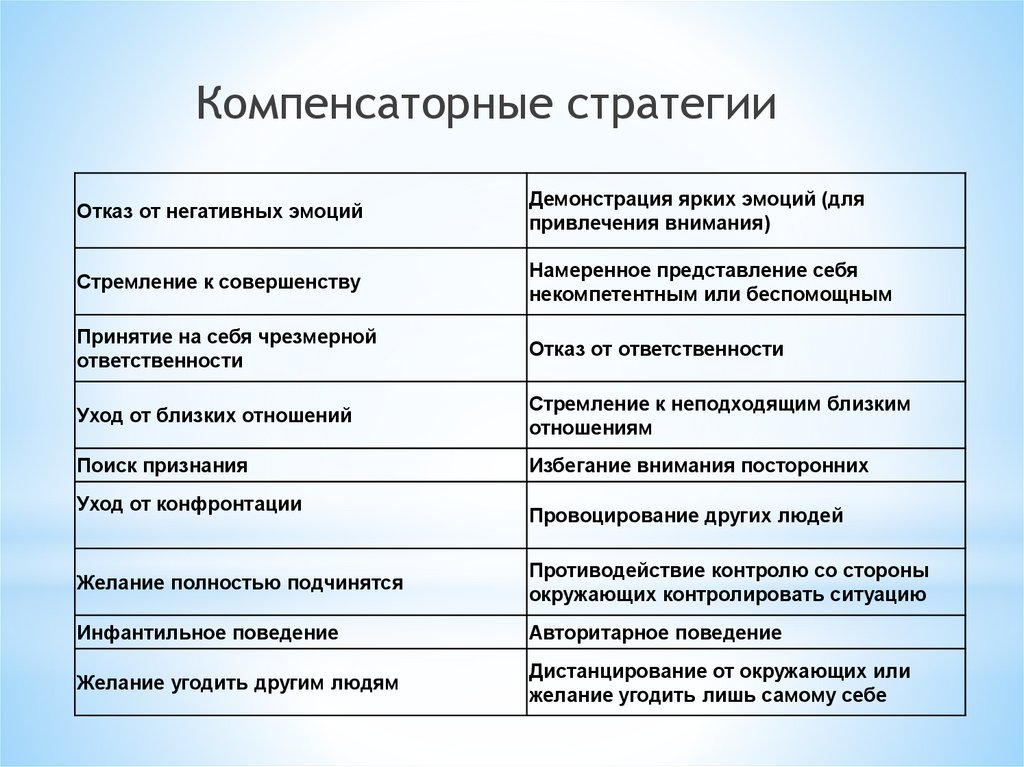 Компенсаторные стратегии

| | |
|---|---|
| Отказ от негативных эмоций | Демонстрация ярких эмоций (для привлечения внимания) |
| Стремление к совершенству | Намеренное представление себя некомпетентным или беспомощным |
| Принятие на себя чрезмерной ответственности | Отказ от ответственности |
| Уход от близких отношений | Стремление к неподходящим близким отношениям |
| Поиск признания | Избегание внимания посторонних |
| Уход от конфронтации | Провоцирование других людей |
| Желание полностью подчинятся | Противодействие контролю со стороны окружающих контролировать ситуацию |
| Инфантильное поведение | Авторитарное поведение |
| Желание угодить другим людям | Дистанцирование от окружающих или желание угодить лишь самому себе |